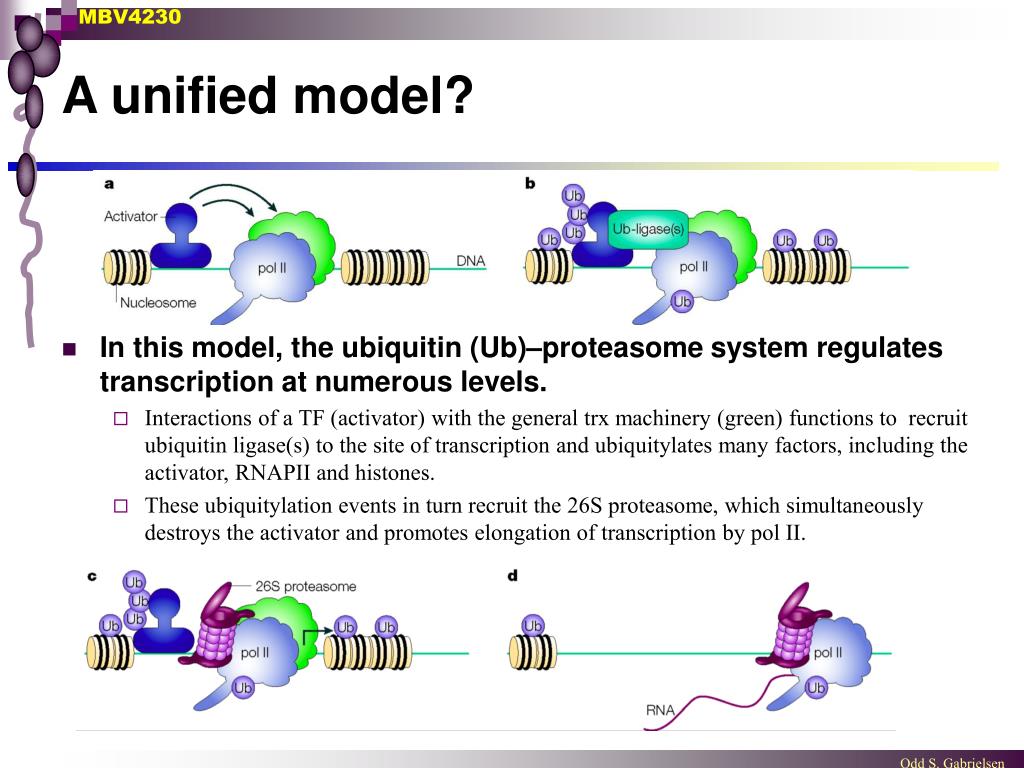 MBV4230

A unified model?

a

Activator

pol II

DNA

Nucleosome

b

Ub

Ub

Ub

Ub

Ub-ligase(s)

pol II

Ub

Ub

Ub

In this model, the ubiquitin (Ub)–proteasome system regulates transcription at numerous levels.

Interactions of a TF (activator) with the general trx machinery (green) functions to recruit ubiquitin ligase(s) to the site of transcription and ubiquitylates many factors, including the activator, RNAPII and histones.

These ubiquitylation events in turn recruit the 26S proteasome, which simultaneously destroys the activator and promotes elongation of transcription by pol II.

c

Ub

Ub

Ub

Ub

26S proteasome

pol II

Ub

Ub

Ub

d

Ub

pol II

Ub

RNA

Odd S. Gabrielsen